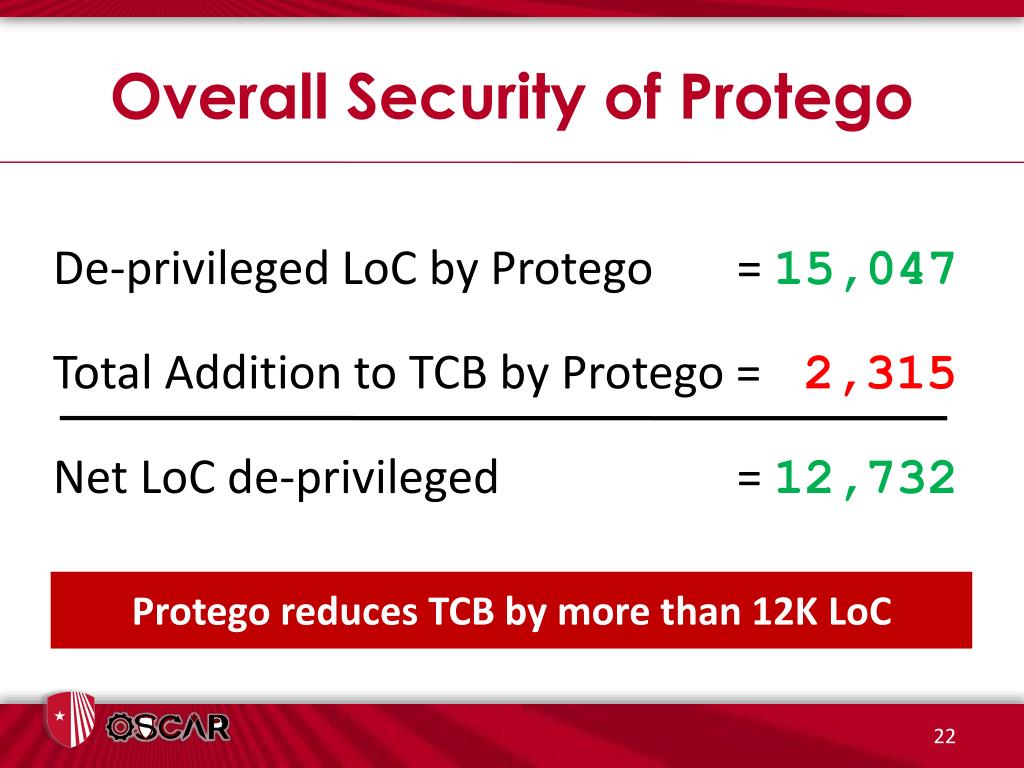 Overall Security of Protego

De-privileged LoC by Protego = 15,047

Total Addition to TCB by Protego = 2,315

Net LoC de-privileged = 12,732

Protego reduces TCB by more than 12K LoC

OSCAR

22